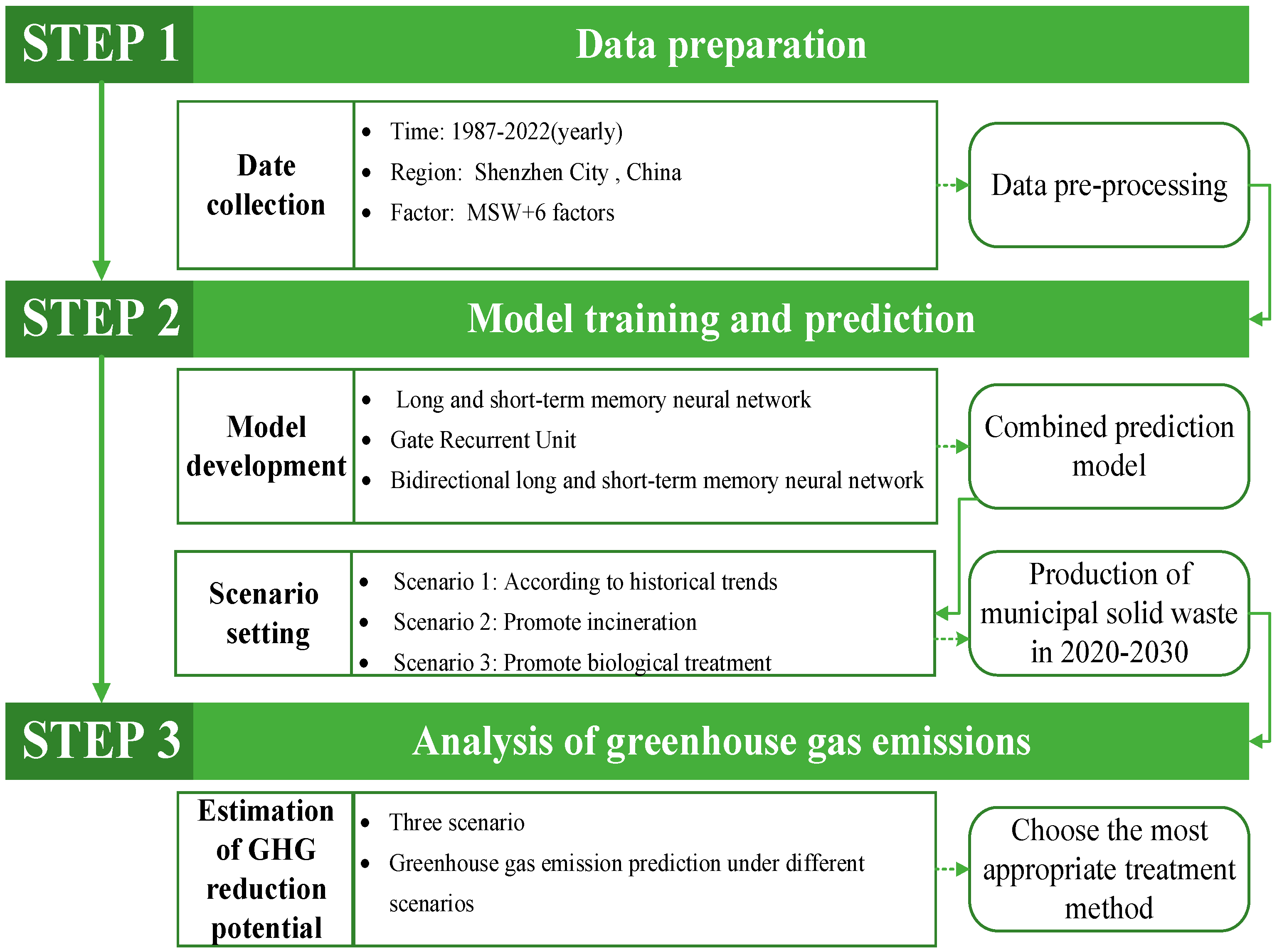 STEP 1

Data preparation

Date collection

- Time: 1987-2022(yearly)
- Region: Shenzhen City , China
- Factor: MSW+6 factors

Data pre-processing

STEP 2

Model training and prediction

Model development

- Long and short-term memory neural network
- Gate Recurrent Unit
- Bidirectional long and short-term memory neural network

Combined prediction model

Scenario setting

- Scenario 1: According to historical trends
- Scenario 2: Promote incineration
- Scenario 3: Promote biological treatment

Production of municipal solid waste in 2020-2030

STEP 3

Analysis of greenhouse gas emissions

Estimation of GHG reduction potential

- Three scenario
- Greenhouse gas emission prediction under different scenarios

Choose the most appropriate treatment method